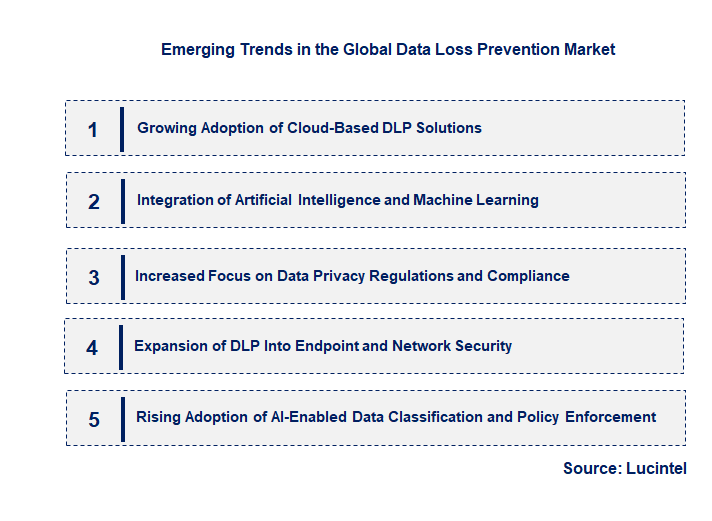 Emerging Trends in the Global Data Loss Prevention Market

1 Growing Adoption of Cloud-Based DLP Solutions

2 Integration of Artificial Intelligence and Machine Learning

3 Increased Focus on Data Privacy Regulations and Compliance

4 Expansion of DLP Into Endpoint and Network Security

5 Rising Adoption of AI-Enabled Data Classification and Policy Enforcement

Source: Lucintel